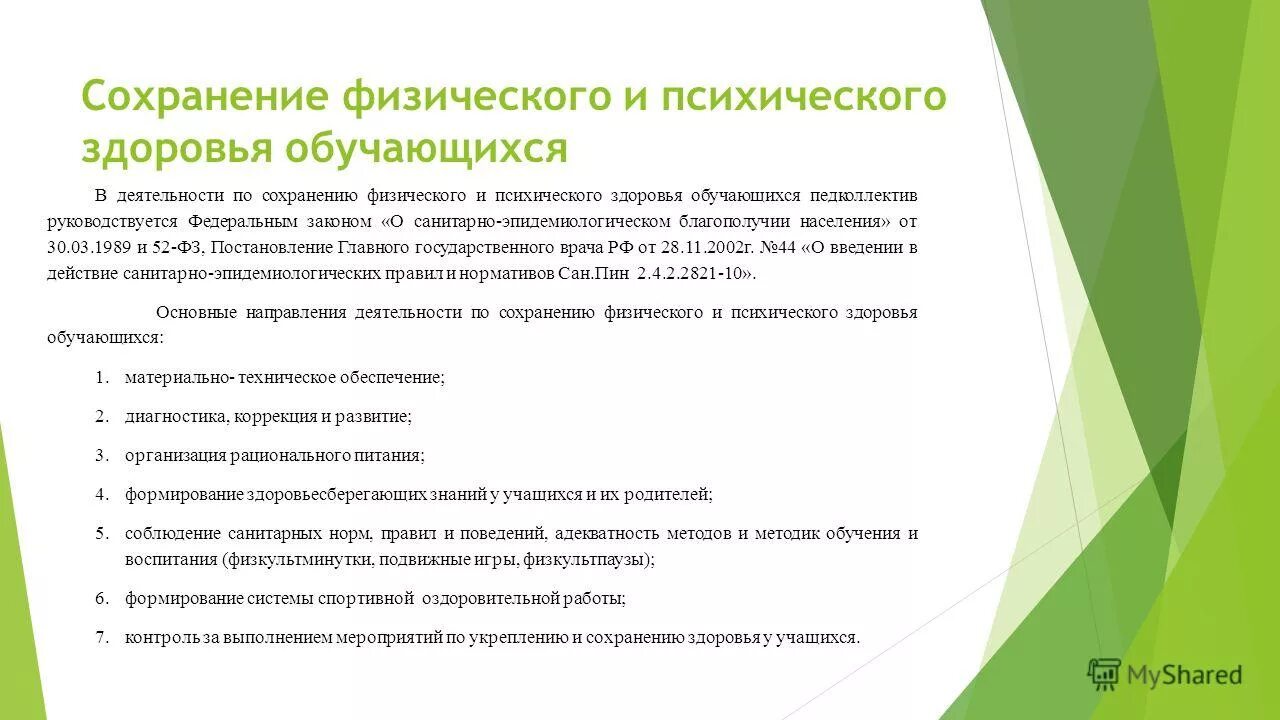 Сохранение физического и психического здоровья обучающихся

В деятельности по сохранению физического и психического здоровья обучающихся педколлектив руководствуется Федеральным законом «О санитарно-эпидемиологическом благополучии населения» от 30.03.1989 и 52-ФЗ, Постановление Главного государственного врача РФ от 28.11.2002г. №44 «О введении в действие санитарно-эпидемиологических правил и нормативов Сан.Пин 2.4.2.2821-10».

Основные направления деятельности по сохранению физического и психического здоровья обучающихся:

1. материально- техническое обеспечение;
2. диагностика, коррекция и развитие;
3. организация рационального питания;
4. формирование здоровьесберегающих знаний у учащихся и их родителей;
5. соблюдение санитарных норм, правил и поведений, адекватность методов и методик обучения и воспитания (физкультминутки, подвижные игры, физкультпаузы);
6. формирование системы спортивной оздоровительной работы;
7. контроль за выполнением мероприятий по укреплению и сохранению здоровья у учащихся.

MyShared